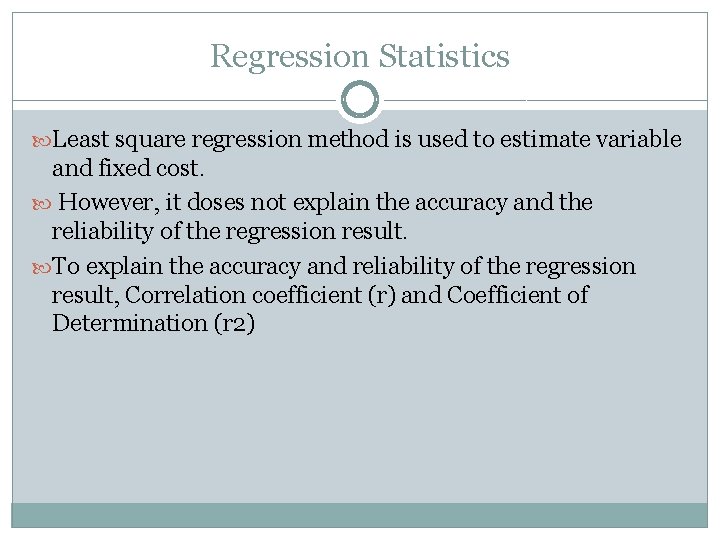 Regression Statistics

Least square regression method is used to estimate variable and fixed cost.

However, it doses not explain the accuracy and the reliability of the regression result.

To explain the accuracy and reliability of the regression result, Correlation coefficient (r) and Coefficient of Determination (r2)